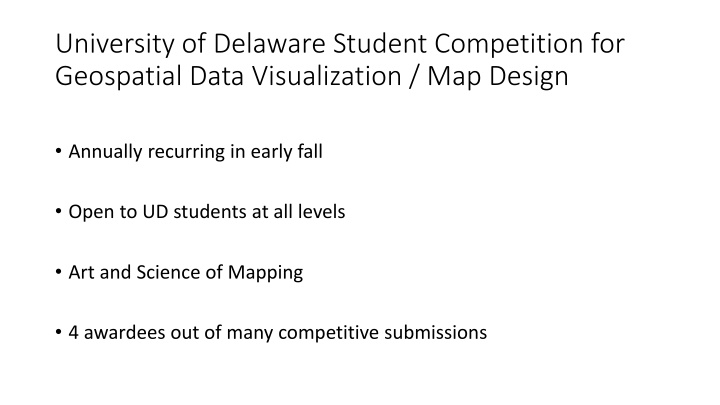 University of Delaware Student Competition for Geospatial Data Visualization / Map Design

• Annually recurring in early fall

• Open to UD students at all levels

• Art and Science of Mapping

• 4 awardees out of many competitive submissions